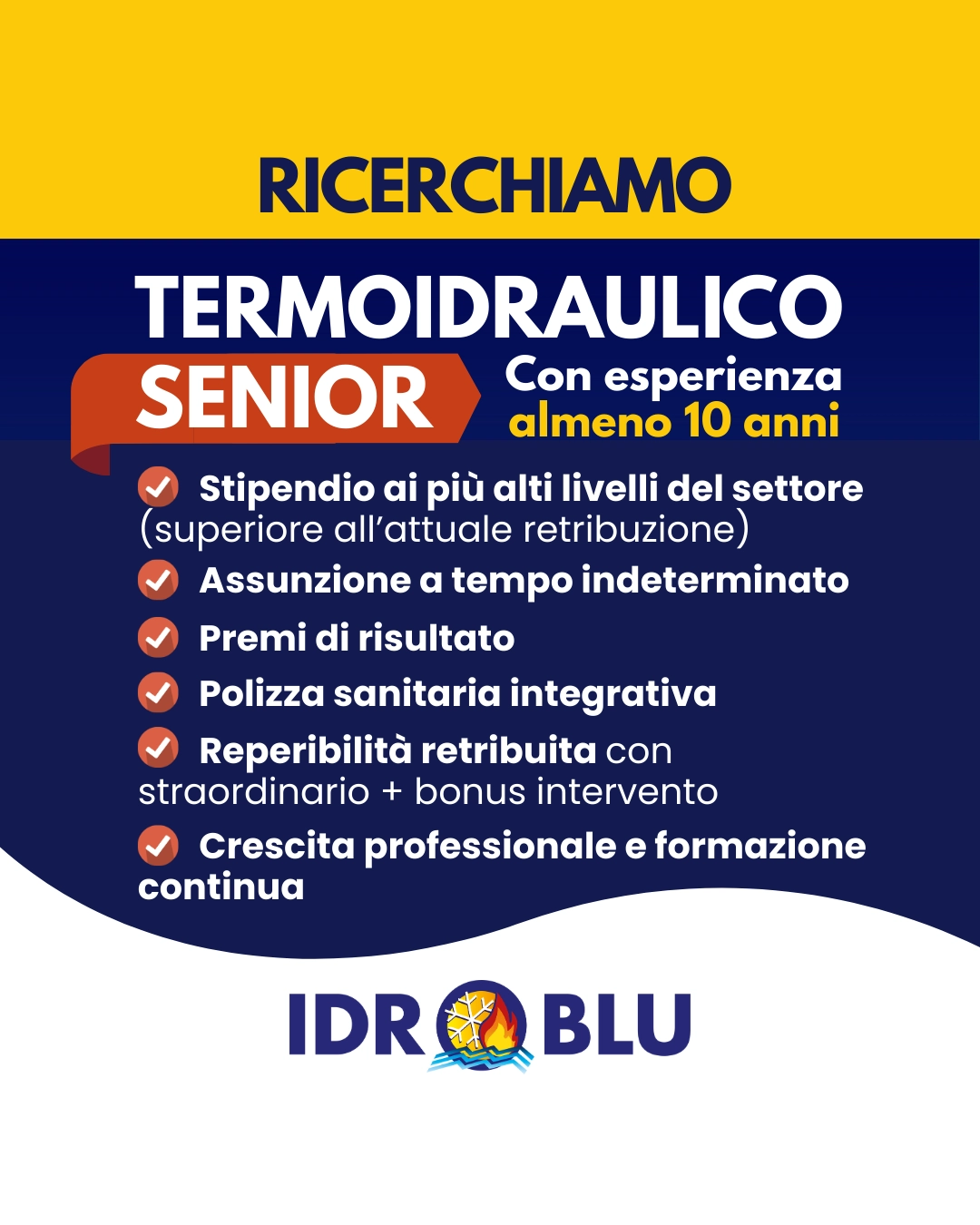 RICERCHIAMO

TERMOIDRAULICO

SENIOR

Con esperienza almeno 10 anni

Stipendio ai più alti livelli del settore (superiore all'attuale retribuzione)

Assunzione a tempo indeterminato

Premi di risultato

Polizza sanitaria integrativa

Reperibilità retribuita con straordinario + bonus intervento

Crescita professionale e formazione continua

IDROBLU